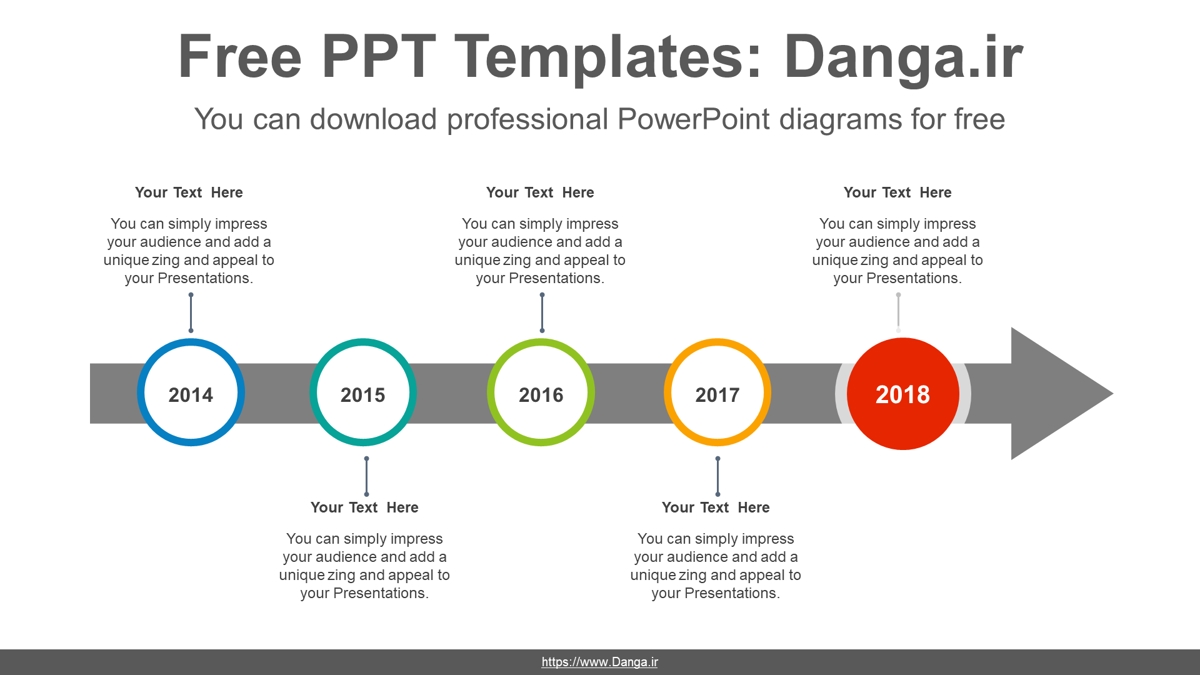 Free PPT Templates: Danga.ir

You can download professional PowerPoint diagrams for free

Your Text Here

You can simply impress your audience and add a unique zing and appeal to your Presentations.

Your Text Here

You can simply impress your audience and add a unique zing and appeal to your Presentations.

Your Text Here

You can simply impress your audience and add a unique zing and appeal to your Presentations.

2014

2015

2016

2017

2018

Your Text Here

You can simply impress your audience and add a unique zing and appeal to your Presentations.

Your Text Here

You can simply impress your audience and add a unique zing and appeal to your Presentations.

https://www.Danga.ir